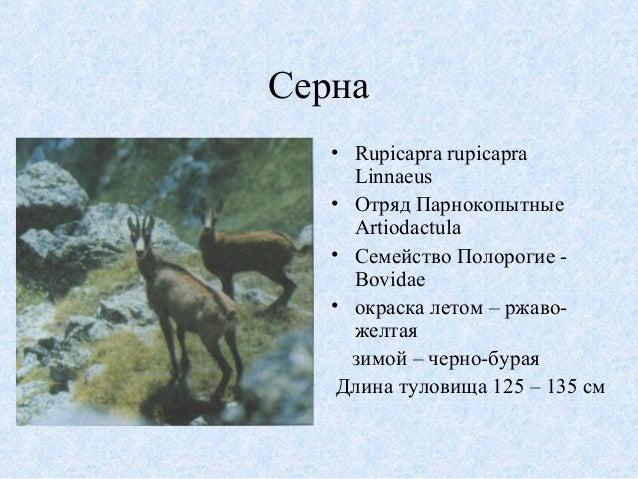 Серна

• Rupicapra rupicapra Linnaeus
• Отряд Парнокопытные Artiodactula
• Семейство Полорогие - Bovidae
• окраска летом – ржаво-желтая

зимой – черно-бурая

Длина туловища 125 – 135 см